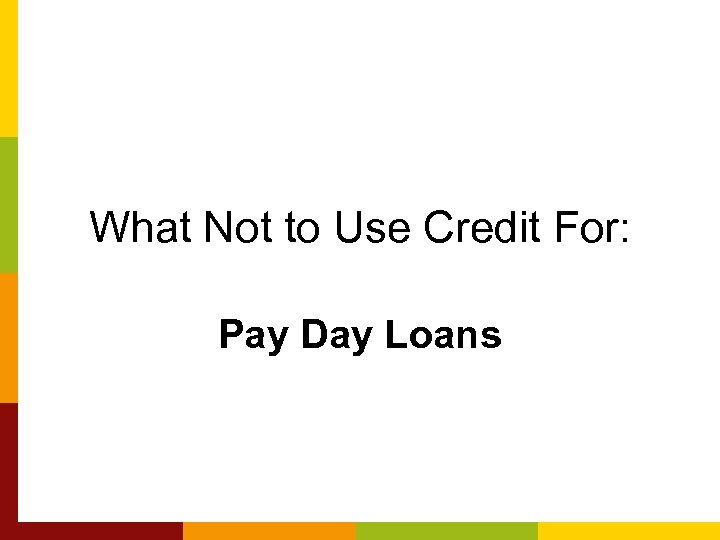 What Not to Use Credit For:

Pay Day Loans